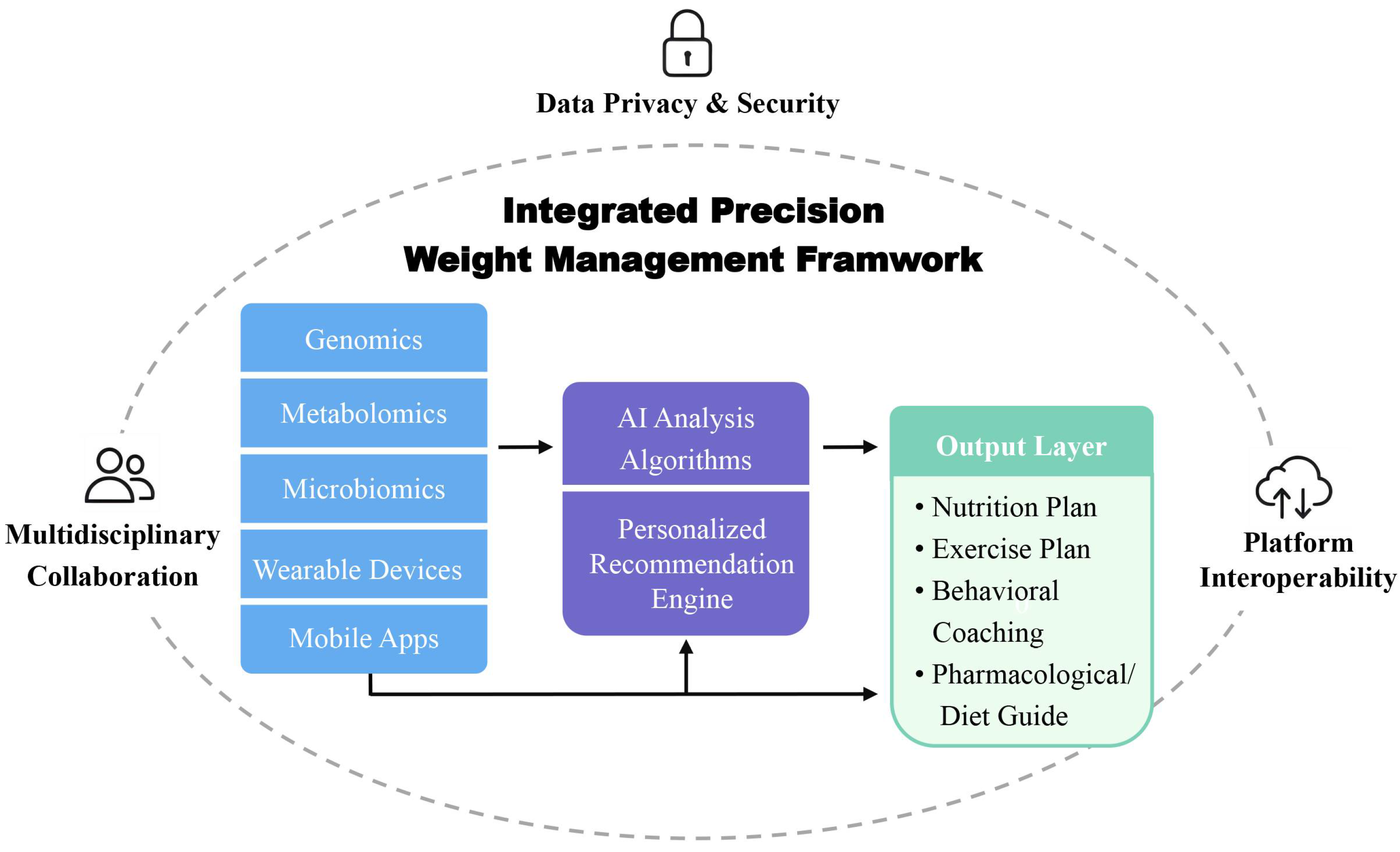 Data Privacy & Security

Integrated Precision
Weight Management Framwork

Multidisciplinary Collaboration

Genomics

Metabolomics

Microbiomics

Wearable Devices

Mobile Apps

AI Analysis Algorithms

Personalized Recommendation Engine

Output Layer

• Nutrition Plan
• Exercise Plan
• Behavioral Coaching
• Pharmacological/ Diet Guide

Platform Interoperability